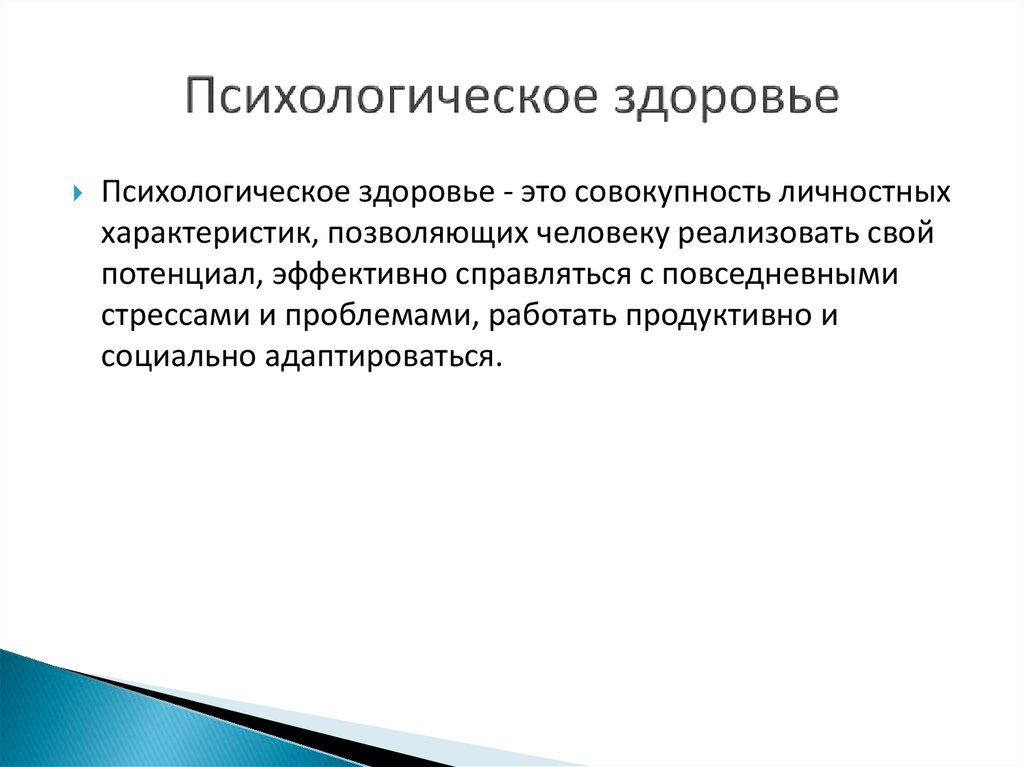 Психологическое здоровье

Психологическое здоровье - это совокупность личностных характеристик, позволяющих человеку реализовать свой потенциал, эффективно справляться с повседневными стрессами и проблемами, работать продуктивно и социально адаптироваться.